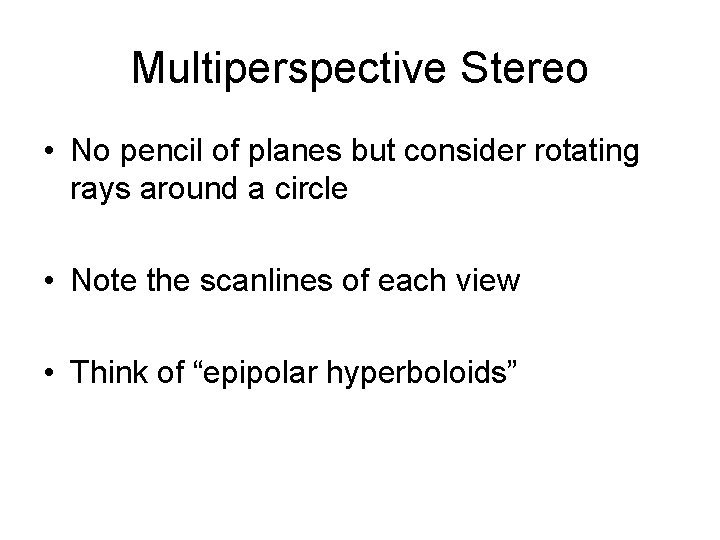 Multiperspective Stereo

• No pencil of planes but consider rotating rays around a circle

• Note the scanlines of each view

• Think of “epipolar hyperboloids”